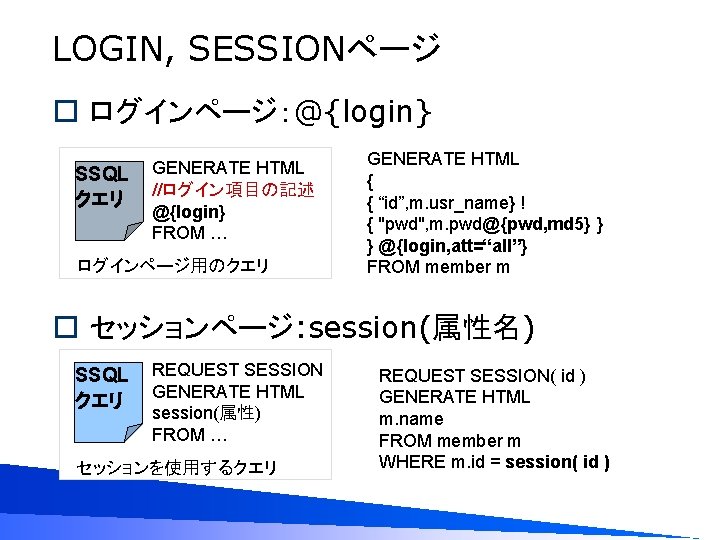 LOGIN, SESSIONページ

□ ログインページ：@{login}

SSQL
クエリ

GENERATE HTML
//ログイン項目の記述
@{login}
FROM …

ログインページ用のクエリ

GENERATE HTML
{
{ “id”,m.usr_name} !
{ "pwd",m.pwd@{pwd,md5} }
} @{login,att=“all”}
FROM member m

□ セッションページ：session(属性名)

SSQL
クエリ

REQUEST SESSION
GENERATE HTML
session(属性)
FROM …

セッションを使用するクエリ

REQUEST SESSION( id )
GENERATE HTML
m.name
FROM member m
WHERE m.id = session( id )